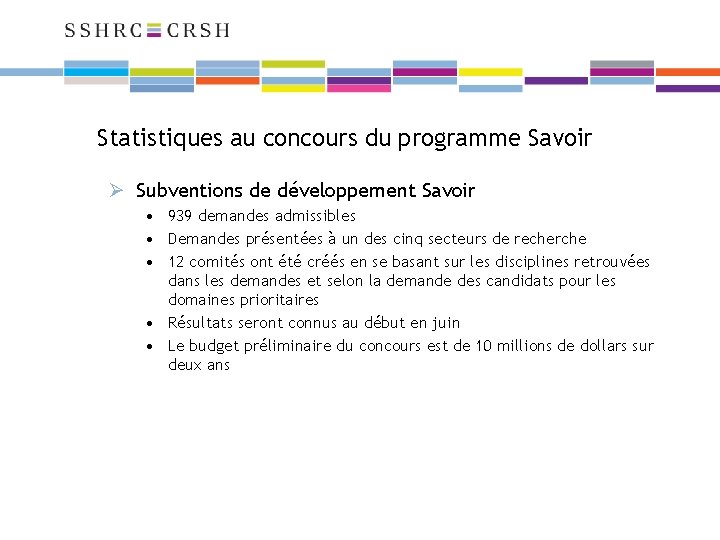 SSHRC CRSH

Statistiques au concours du programme Savoir

➢ Subventions de développement Savoir

• 939 demandes admissibles
• Demandes présentées à un des cinq secteurs de recherche
• 12 comités ont été créés en se basant sur les disciplines retrouvées dans les demandes et selon la demande des candidats pour les domaines prioritaires
• Résultats seront connus au début en juin
• Le budget préliminaire du concours est de 10 millions de dollars sur deux ans